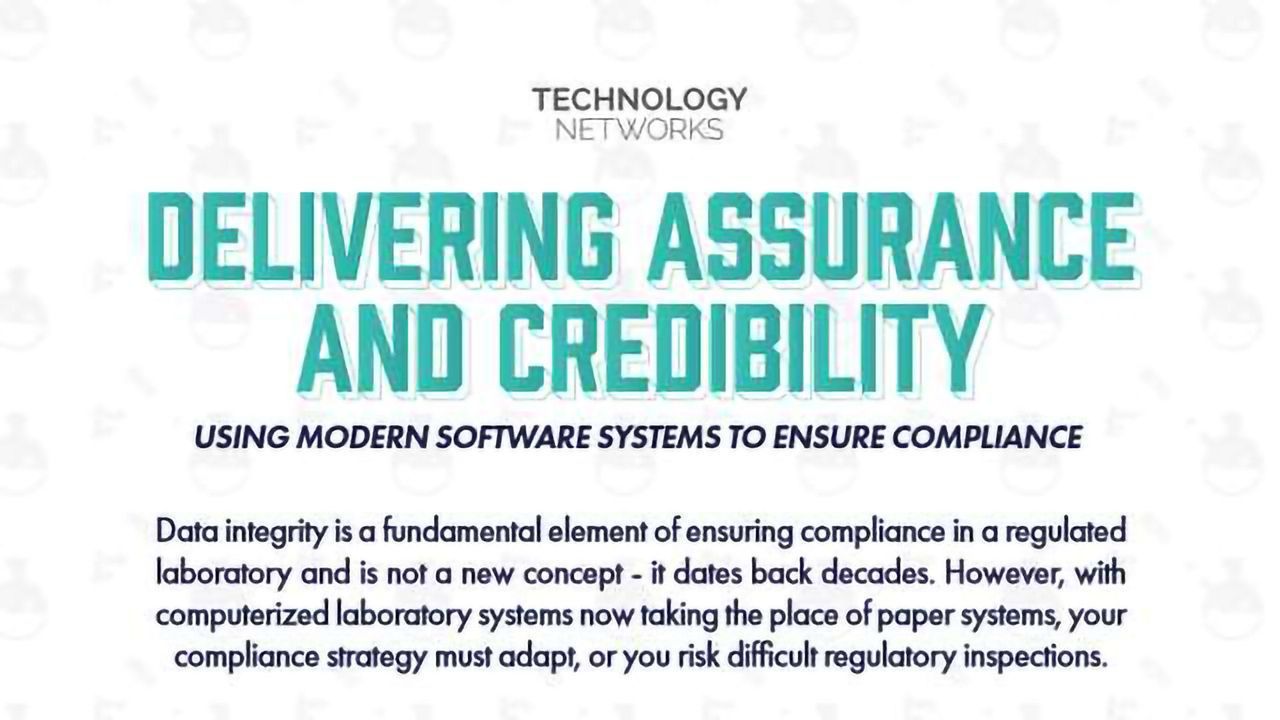 TECHNOLOGY
NETWORKS

DELIVERING ASSURANCE AND CREDIBILITY

USING MODERN SOFTWARE SYSTEMS TO ENSURE COMPLIANCE

Data integrity is a fundamental element of ensuring compliance in a regulated laboratory and is not a new concept - it dates back decades. However, with computerized laboratory systems now taking the place of paper systems, your compliance strategy must adapt, or you risk difficult regulatory inspections.